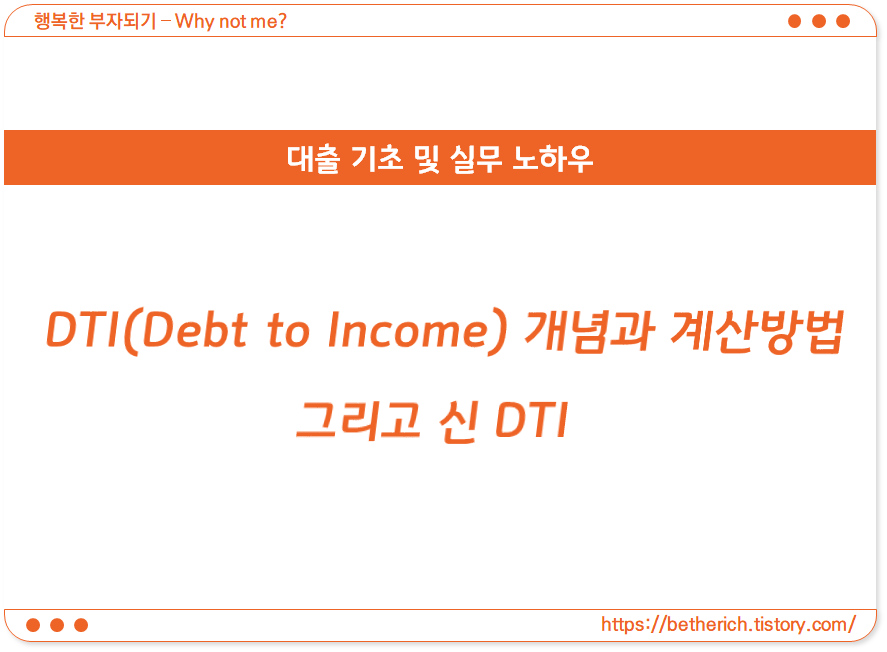 행복한 부자되기 – Why not me?

대출 기초 및 실무 노하우

DTI(Debt to Income) 개념과 계산방법
그리고 신 DTI

https://betherich.tistory.com/